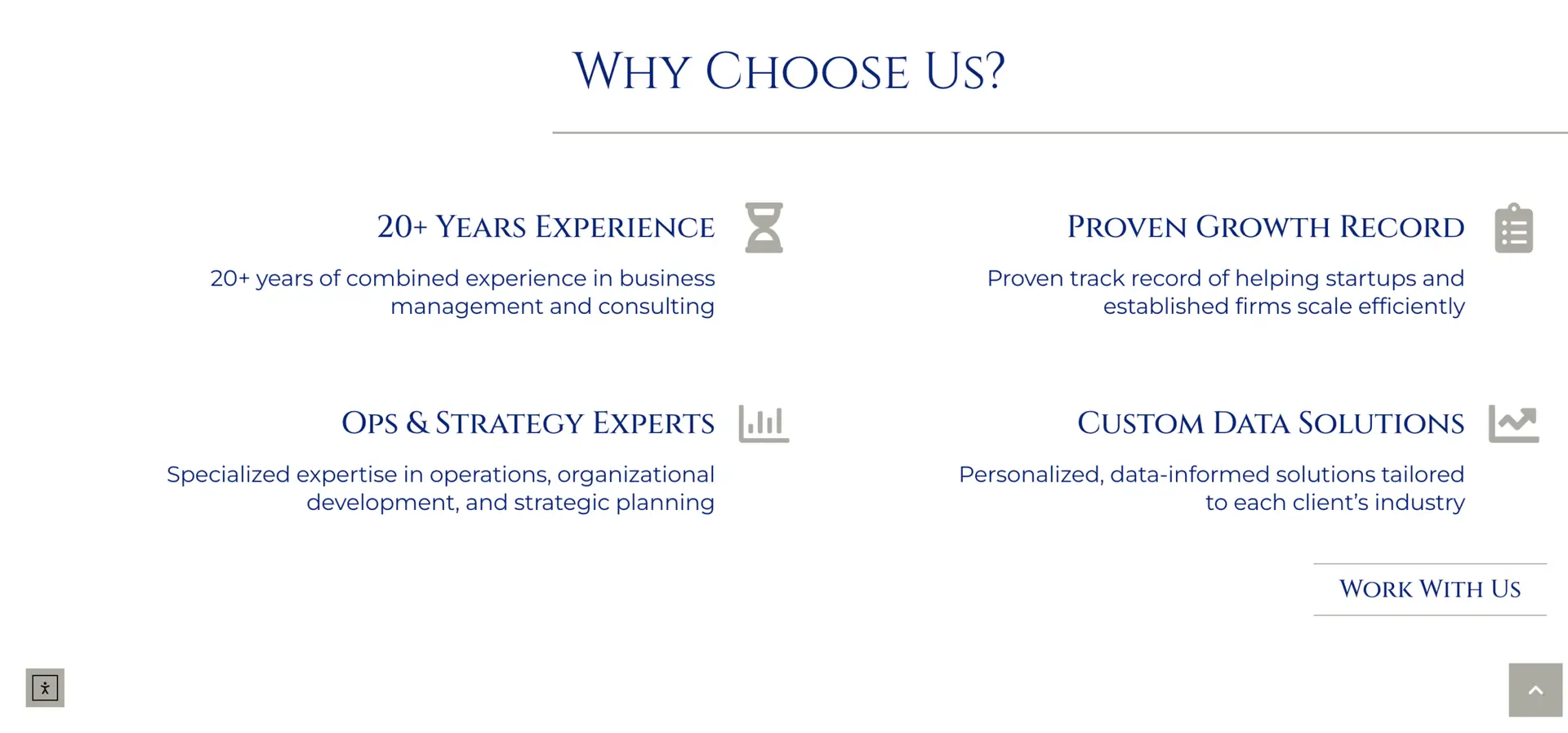 WHY CHOOSE US?

20+ YEARS EXPERIENCE

20+ years of combined experience in business management and consulting

PROVEN GROWTH RECORD

Proven track record of helping startups and established firms scale efficiently

OPS & STRATEGY EXPERTS

Specialized expertise in operations, organizational development, and strategic planning

CUSTOM DATA SOLUTIONS

Personalized, data-informed solutions tailored to each client's industry

WORK WITH US